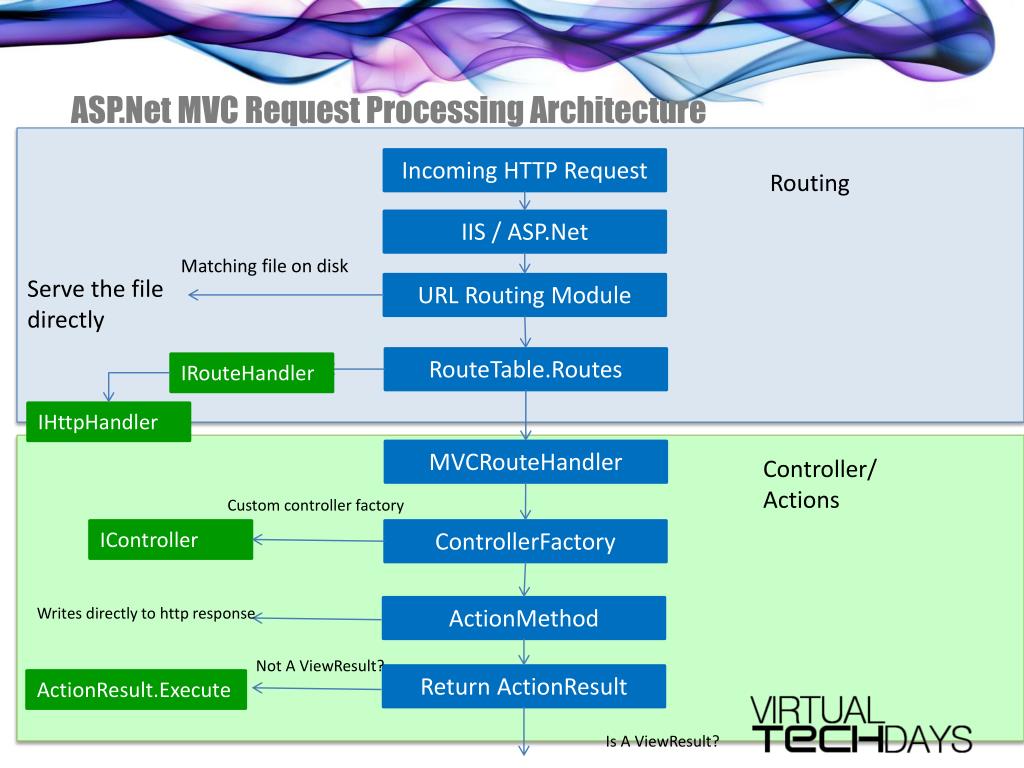 ASP.Net MVC Request Processing Architecture

Incoming HTTP Request

Routing

IIS / ASP.Net

Matching file on disk

Serve the file directly

URL Routing Module

IRouteHandler

RouteTable.Routes

IHttpHandler

MVCRouteHandler

Controller/ Actions

Custom controller factory

IController

ControllerFactory

Writes directly to http response

ActionMethod

Not A ViewResult?

ActionResult.Execute

Return ActionResult

Is A ViewResult?

VIRTUAL TECHDAYS